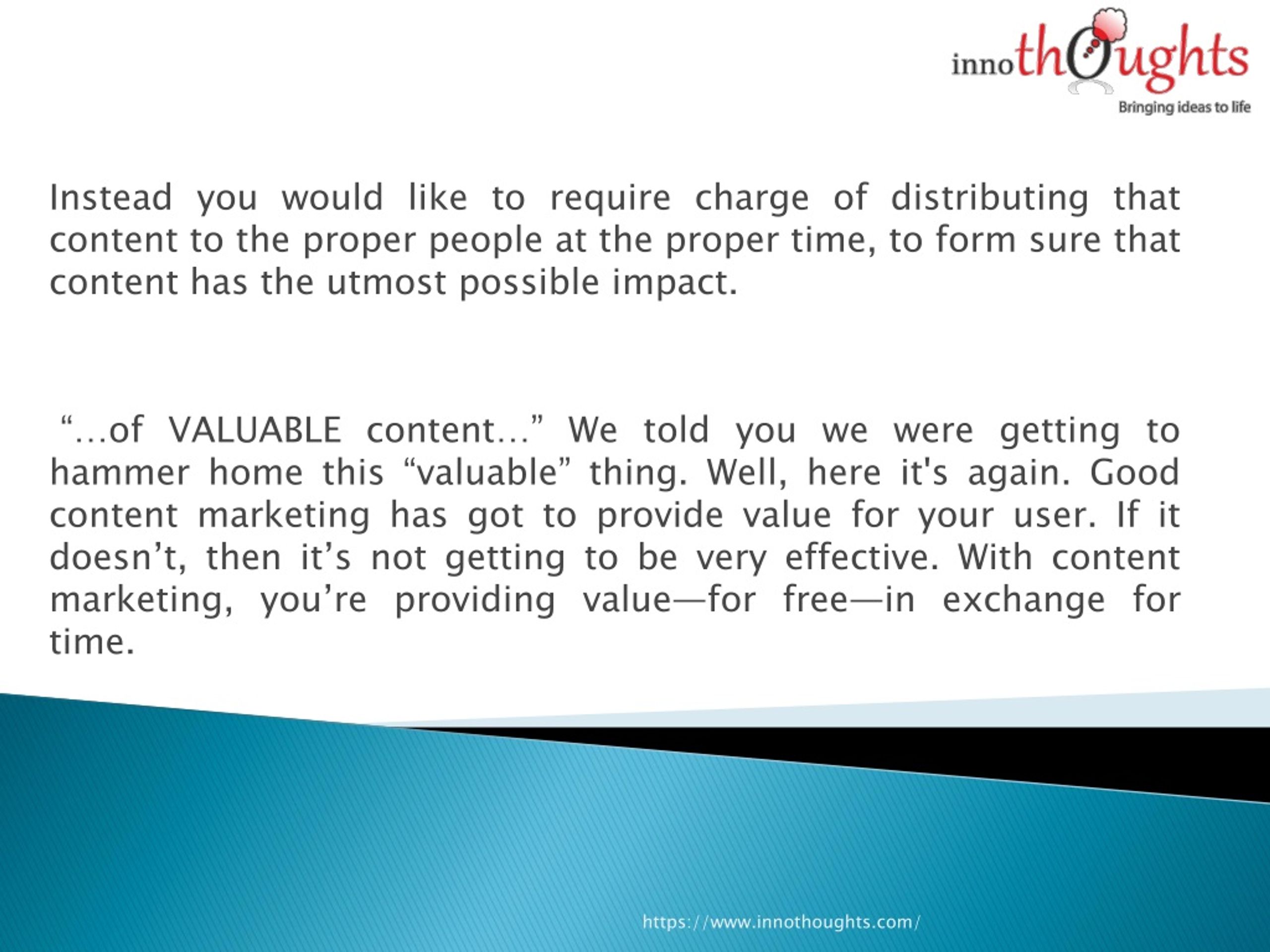 innothoughts
Bringing ideas to life

Instead you would like to require charge of distributing that content to the proper people at the proper time, to form sure that content has the utmost possible impact.

“…of VALUABLE content…” We told you we were getting to hammer home this “valuable” thing. Well, here it's again. Good content marketing has got to provide value for your user. If it doesn’t, then it’s not getting to be very effective. With content marketing, you’re providing value—for free—in exchange for time.

https://www.innothoughts.com/